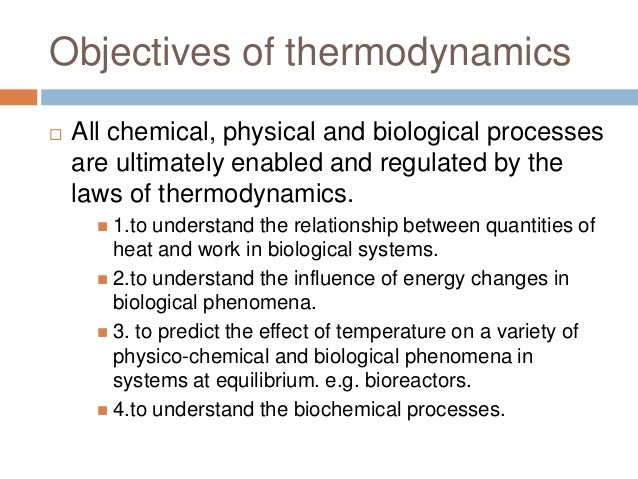 Objectives of thermodynamics

All chemical, physical and biological processes are ultimately enabled and regulated by the laws of thermodynamics.

1.to understand the relationship between quantities of heat and work in biological systems.

2.to understand the influence of energy changes in biological phenomena.

3. to predict the effect of temperature on a variety of physico-chemical and biological phenomena in systems at equilibrium. e.g. bioreactors.

4.to understand the biochemical processes.